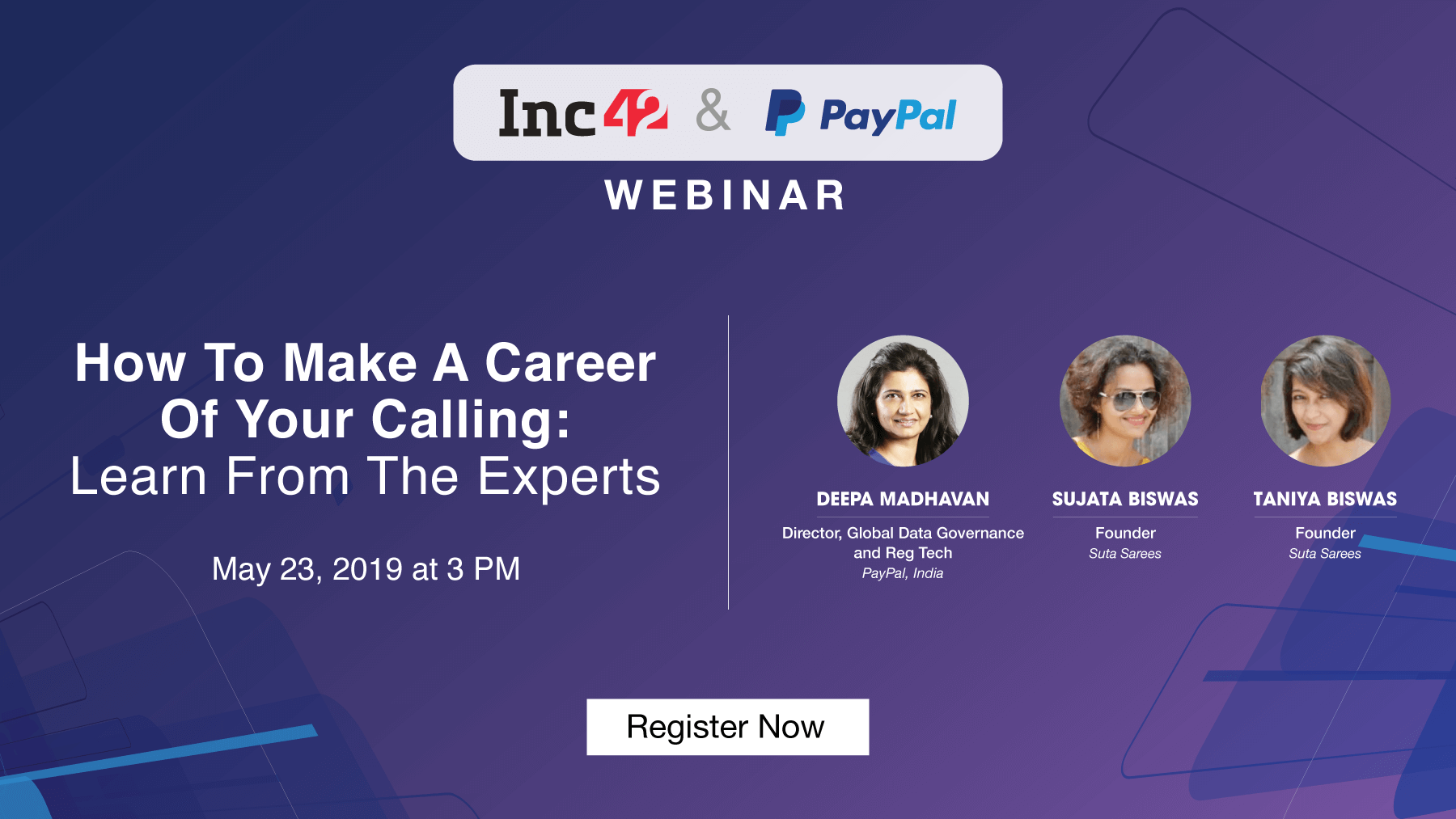 Inc42 & PayPal

WEBINAR

How To Make A Career Of Your Calling: Learn From The Experts

May 23, 2019 at 3 PM

DEEPA MADHAVAN
Director, Global Data Governance and Reg Tech
PayPal, India

SUJATA BISWAS
Founder
Suta Sarees

TANIYA BISWAS
Founder
Suta Sarees

Register Now